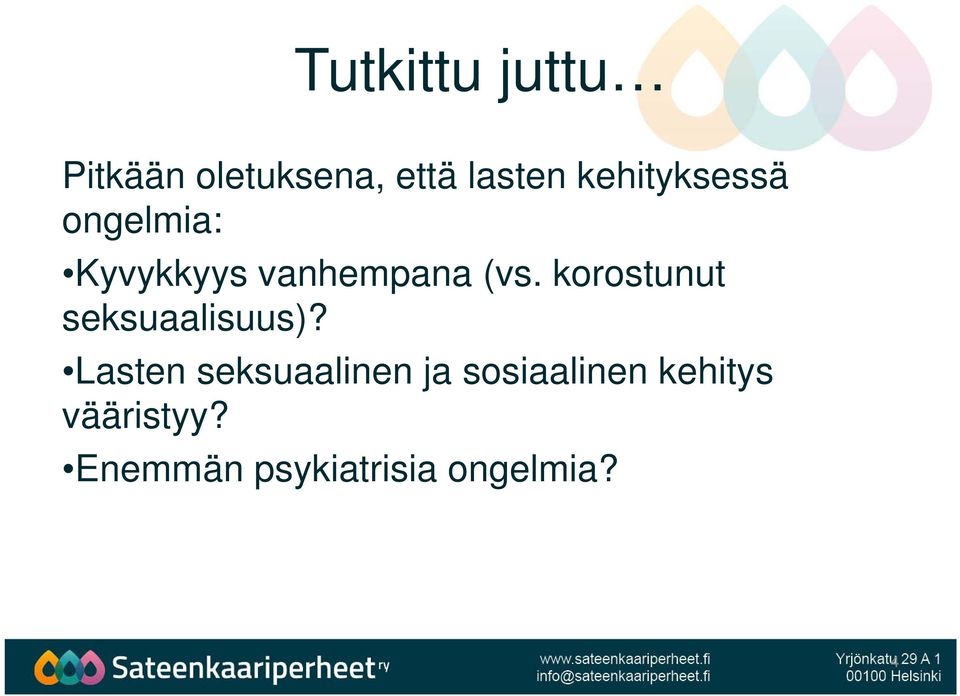 Tutkittu juttu…

Pitkään oletuksena, että lasten kehityksessä ongelmia:

•Kyvykkyys vanhempana (vs. korostunut seksuaalisuus)?

•Lasten seksuaalinen ja sosiaalinen kehitys vääristyy?

•Enemmän psykiatrisia ongelmia?

Sateenkaariperheet ry

www.sateenkaariperheet.fi
info@sateenkaariperheet.fi

Yrjönkatu 29 A 1
00100 Helsinki